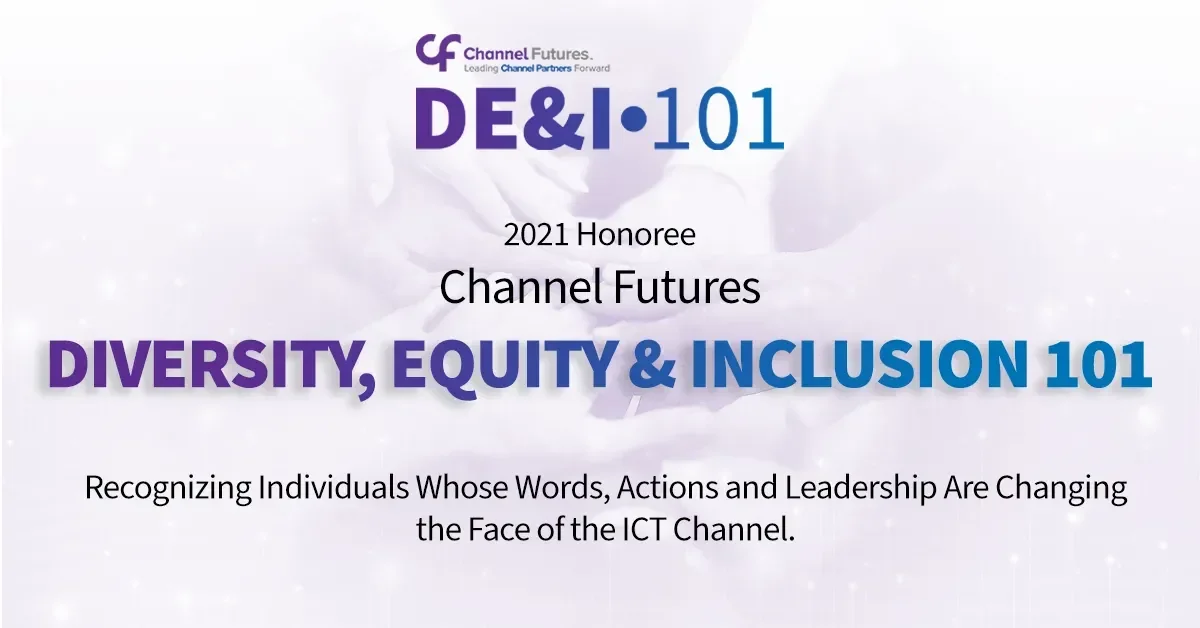 CF Channel Futures.
Leading Channel Partners Forward

DE&I•101

2021 Honoree

Channel Futures

DIVERSITY, EQUITY & INCLUSION 101

Recognizing Individuals Whose Words, Actions and Leadership Are Changing the Face of the ICT Channel.